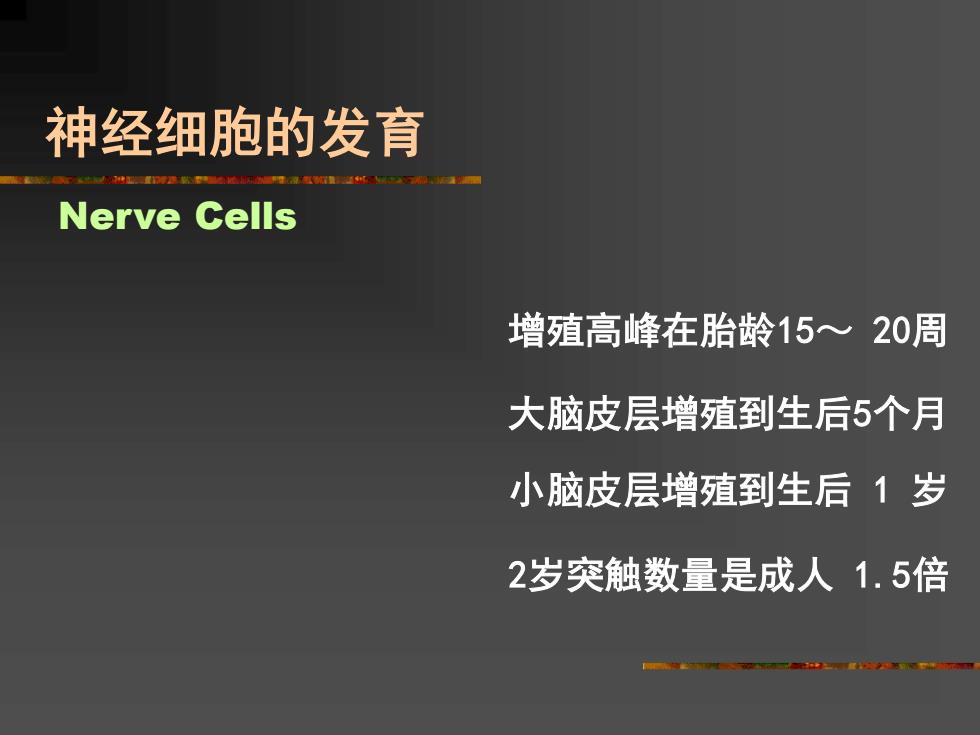 神经细胞的发育

Nerve Cells

增殖高峰在胎龄15～ 20周

大脑皮层增殖到生后5个月

小脑皮层增殖到生后 1 岁

2岁突触数量是成人 1.5倍